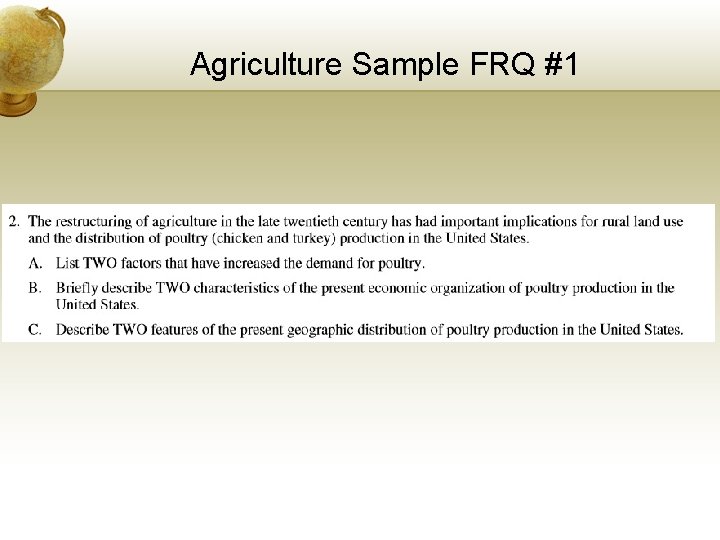 Agriculture Sample FRQ #1

2. The restructuring of agriculture in the late twentieth century has had important implications for rural land use and the distribution of poultry (chicken and turkey) production in the United States.

A. List TWO factors that have increased the demand for poultry.

B. Briefly describe TWO characteristics of the present economic organization of poultry production in the United States.

C. Describe TWO features of the present geographic distribution of poultry production in the United States.